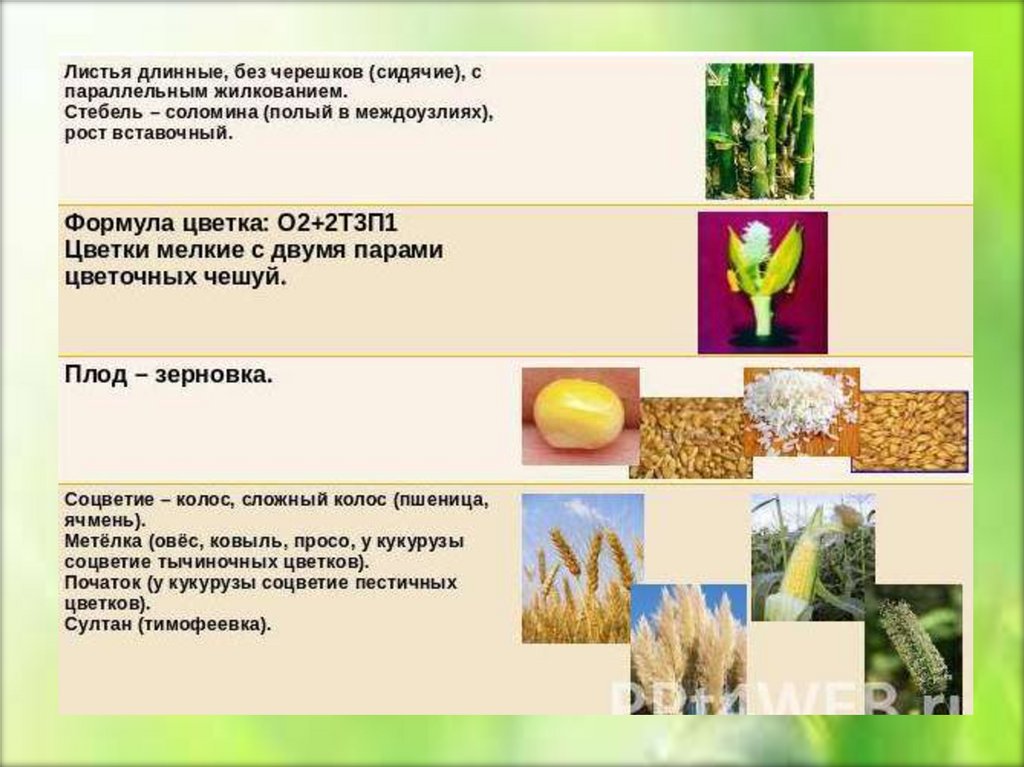 Листья длинные, без черешков (сидячие), с параллельным жилкованием.
Стебель – соломина (полый в междоузлиях), рост вставочный.

Формула цветка: О2+2Т3П1
Цветки мелкие с двумя парами цветочных чешуй.

Плод – зерновка.

Соцветие – колос, сложный колос (пшеница, ячмень).
Метёлка (овёс, ковыль, просо, у кукурузы соцветие тычиночных цветков).
Початок (у кукурузы соцветие пестичных цветков).
Султан (тимофеевка).

PPt4WEB.ru